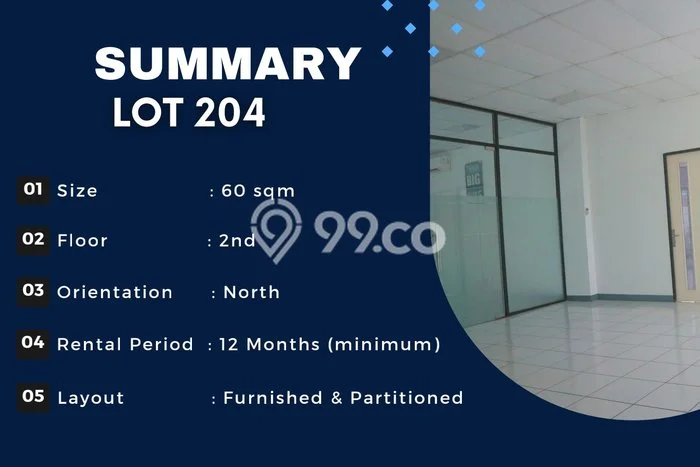 SUMMARY
LOT 204

01 Size : 60 sqm

02 Floor : 2nd

03 Orientation : North

04 Rental Period : 12 Months (minimum)

05 Layout : Furnished & Partitioned

99.co

BIG